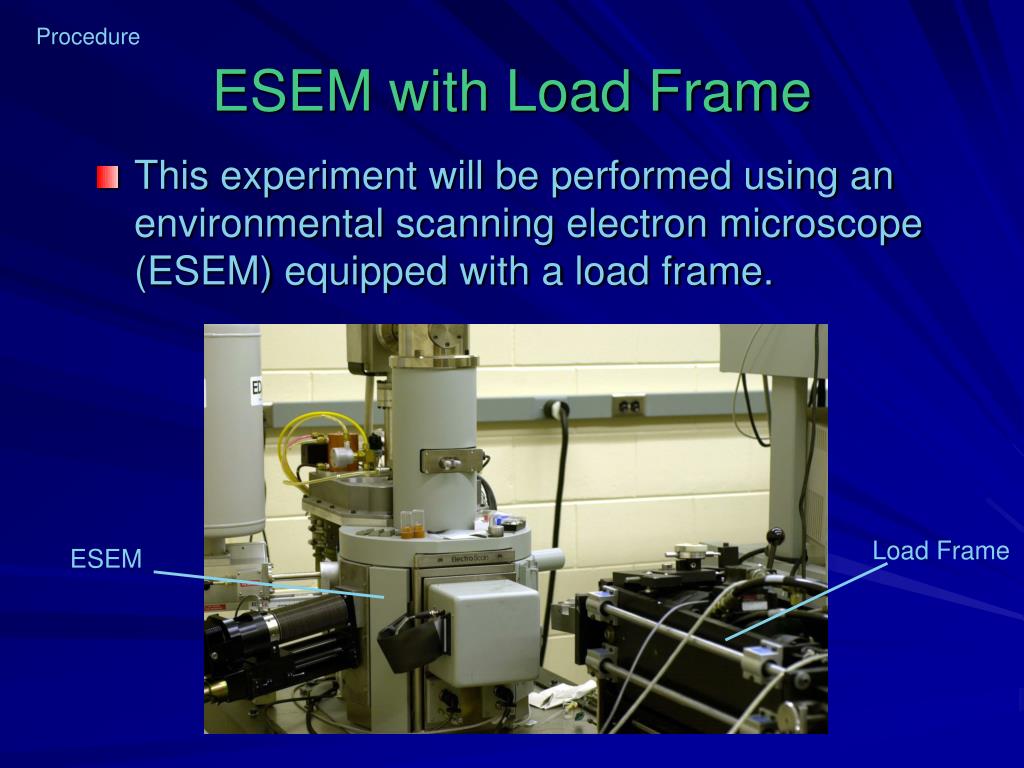 Procedure

ESEM with Load Frame

This experiment will be performed using an environmental scanning electron microscope (ESEM) equipped with a load frame.

ElectroScan

ESEM

Load Frame